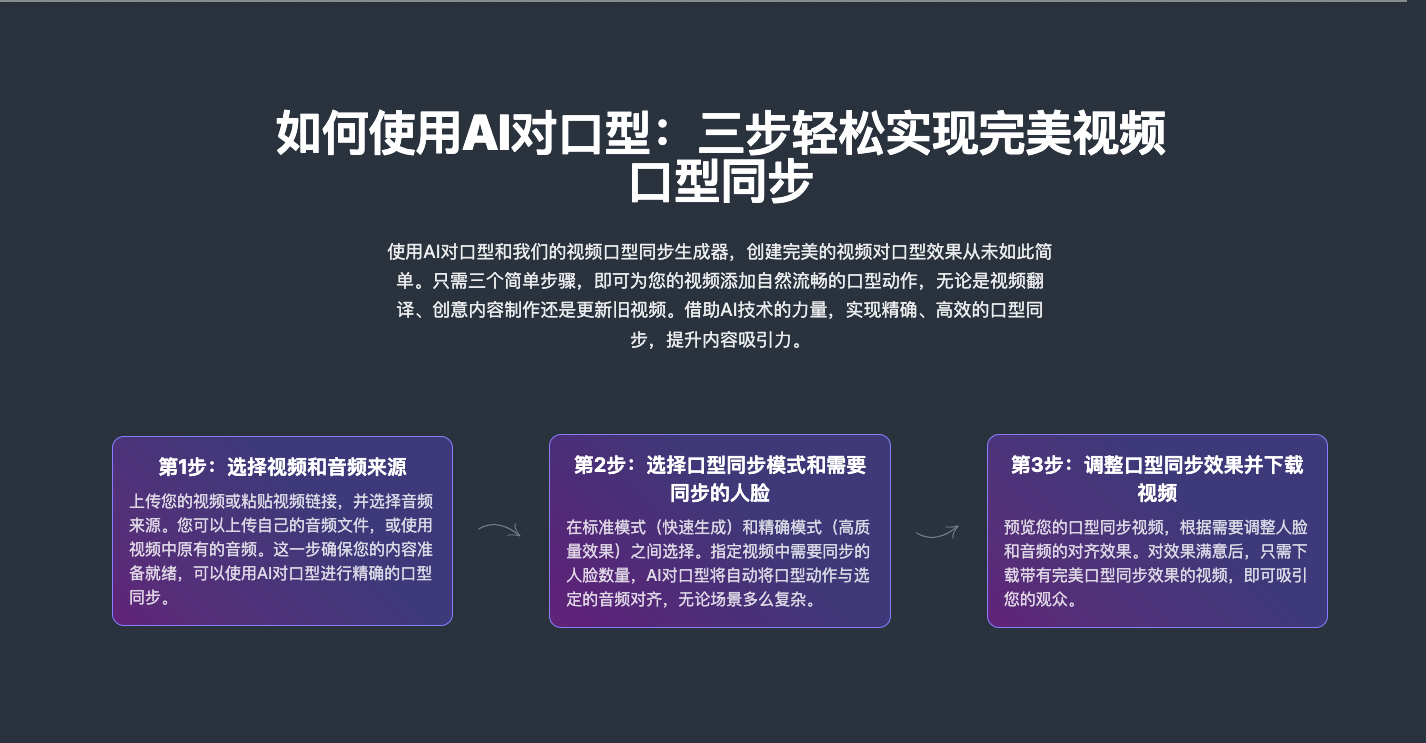 如何使用AI对口型：三步轻松实现完美视频口型同步

使用AI对口型和我们的视频口型同步生成器，创建完美的视频对口型效果从未如此简单。只需三个简单步骤，即可为您的视频添加自然流畅的口型动作，无论是视频翻译、创意内容制作还是更新旧视频。借助AI技术的力量，实现精确、高效的口型同步，提升内容吸引力。

第1步：选择视频和音频来源

上传您的视频或粘贴视频链接，并选择音频来源。您可以上传自己的音频文件，或使用视频中原有的音频。这一步确保您的内容准备就绪，可以使用AI对口型进行精确的口型同步。

第2步：选择口型同步模式和需要同步的人脸

在标准模式（快速生成）和精确模式（高质量效果）之间选择。指定视频中需要同步的人脸数量，AI对口型将自动将口型动作与选定的音频对齐，无论场景多么复杂。

第3步：调整口型同步效果并下载视频

预览您的口型同步视频，根据需要调整人脸和音频的对齐效果。对效果满意后，只需下载带有完美口型同步效果的视频，即可吸引您的观众。